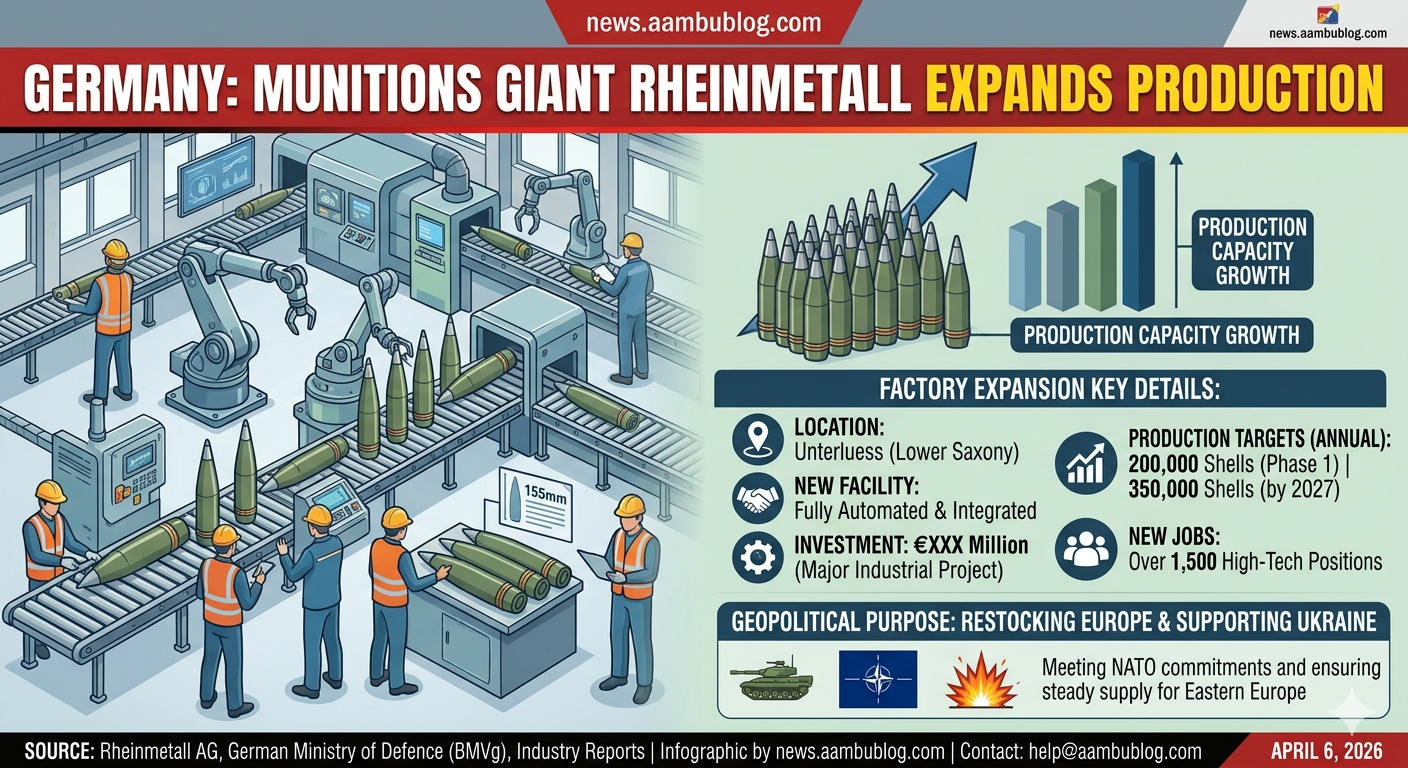 news.aambublog.com

news.aambublog.com

GERMANY: MUNITIONS GIANT RHEINMETALL EXPANDS PRODUCTION

155mm

PRODUCTION CAPACITY GROWTH

PRODUCTION CAPACITY GROWTH

FACTORY EXPANSION KEY DETAILS:

LOCATION:
Unterluess (Lower Saxony)

NEW FACILITY:
Fully Automated & Integrated

INVESTMENT: €XXX Million
(Major Industrial Project)

PRODUCTION TARGETS (ANNUAL):
200,000 Shells (Phase 1) |
350,000 Shells (by 2027)

NEW JOBS:
Over 1,500 High-Tech Positions

GEOPOLITICAL PURPOSE: RESTOCKING EUROPE & SUPPORTING UKRAINE

Meeting NATO commitments and ensuring steady supply for Eastern Europe

SOURCE: Rheinmetall AG, German Ministry of Defence (BMVg), Industry Reports | Infographic by news.aambublog.com | Contact: help@aambublog.com

APRIL 6, 2026